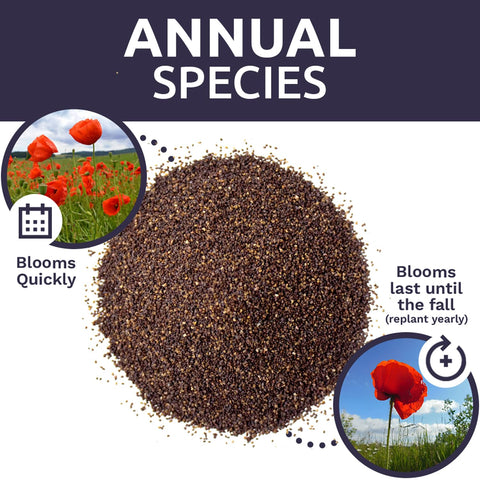 ANNUAL SPECIES

Blooms Quickly

Blooms last until the fall (replant yearly)